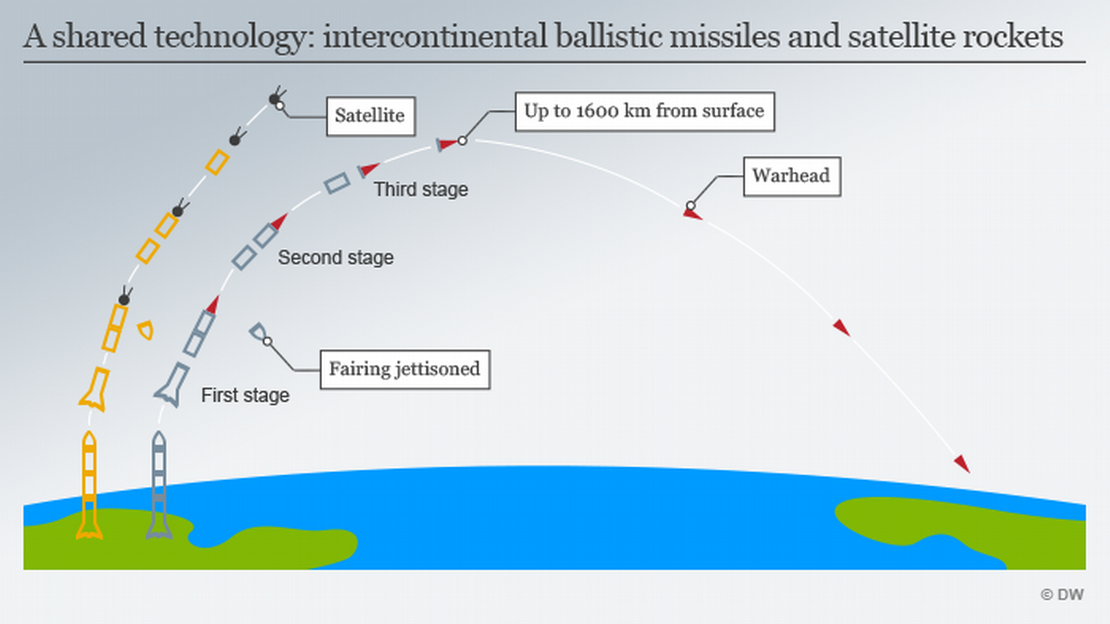 A shared technology: intercontinental ballistic missiles and satellite rockets

Satellite

Up to 1600 km from surface

Warhead

Third stage

Second stage

Fairing jettisoned

First stage

© DW